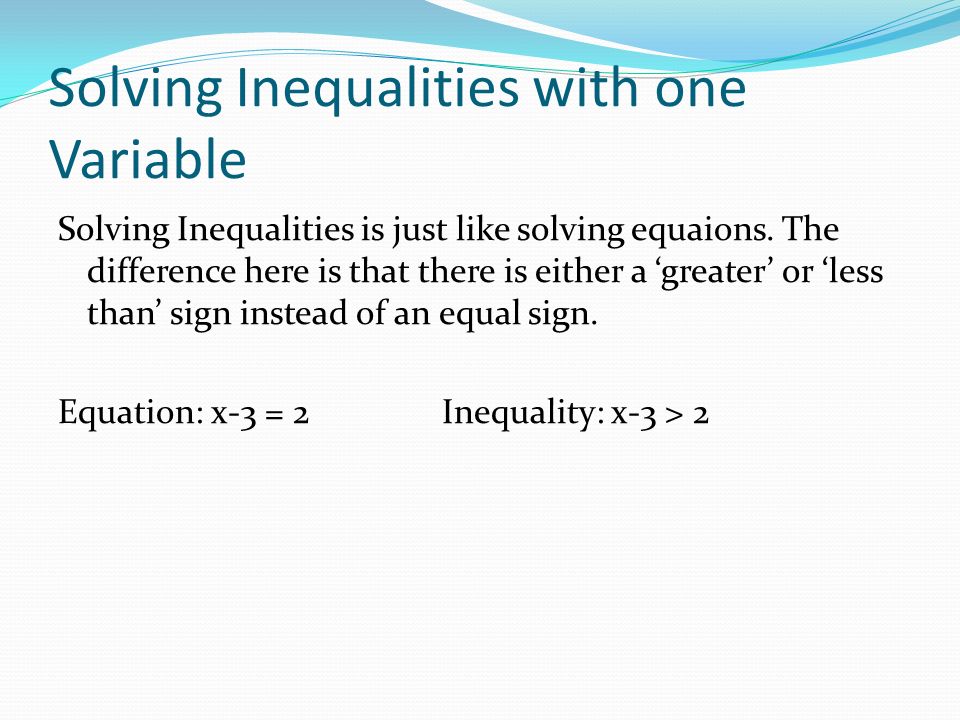 Solving Inequalities with one Variable

Solving Inequalities is just like solving equaions. The difference here is that there is either a ‘greater’ or ‘less than’ sign instead of an equal sign.

Equation: $x-3 = 2$ Inequality: $x-3 > 2$